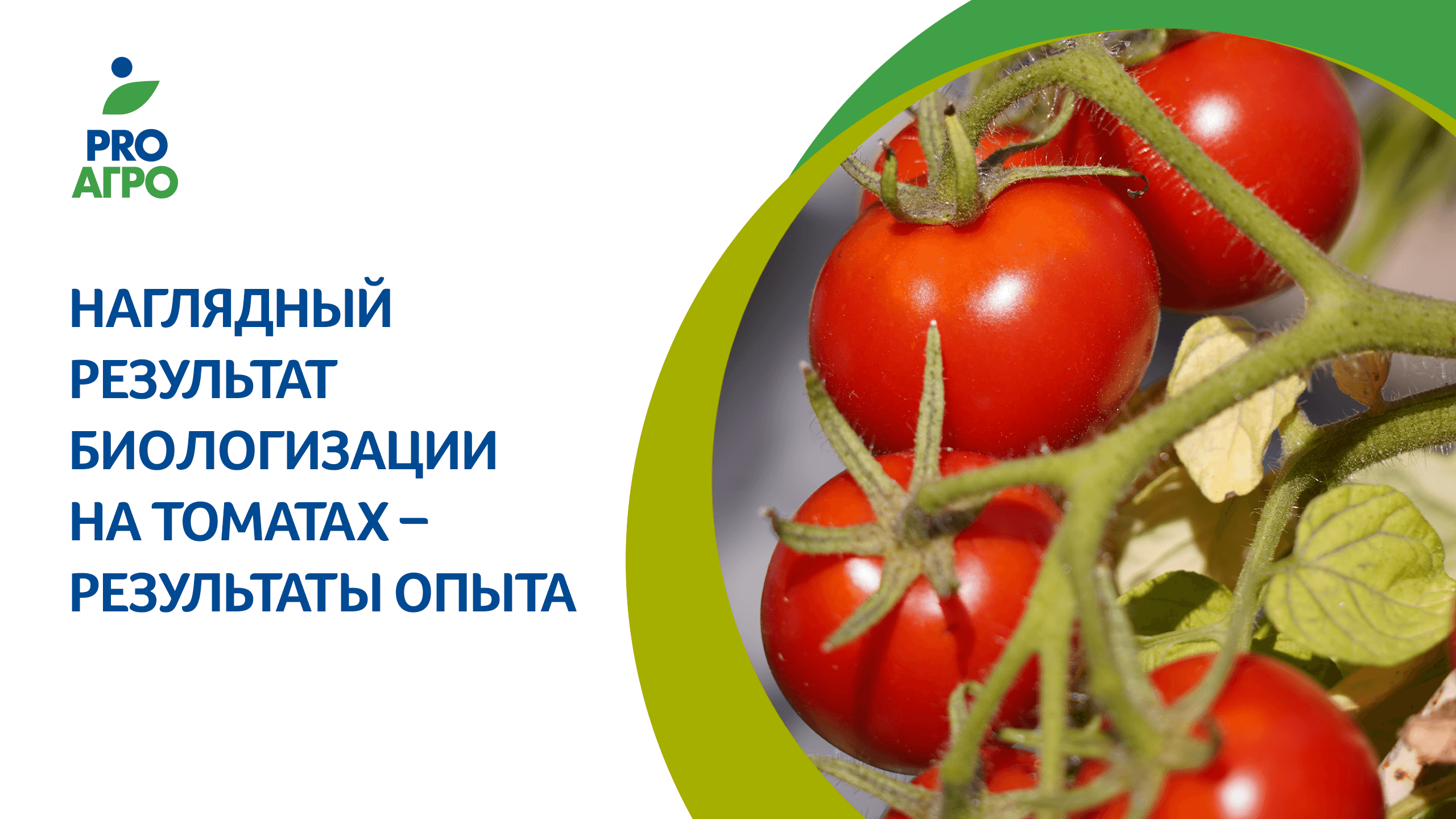 PRO
АГРО

НАГЛЯДНЫЙ РЕЗУЛЬТАТ БИОЛОГИЗАЦИИ НА ТОМАТАХ – РЕЗУЛЬТАТЫ ОПЫТА